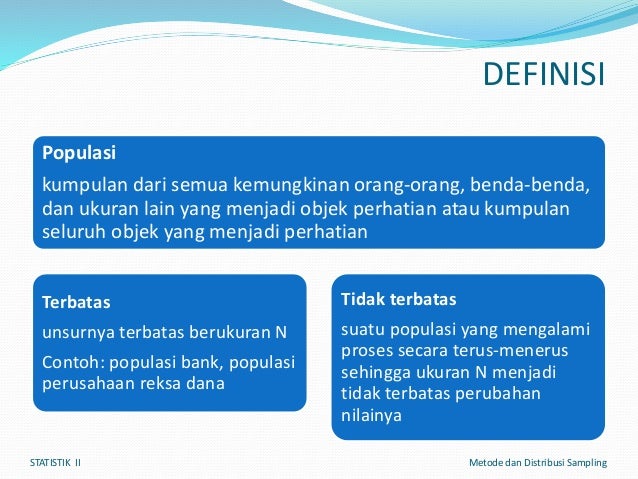 DEFINISI

Populasi

kumpulan dari semua kemungkinan orang-orang, benda-benda, dan ukuran lain yang menjadi objek perhatian atau kumpulan seluruh objek yang menjadi perhatian

Terbatas

unsurnya terbatas berukuran N

Contoh: populasi bank, populasi perusahaan reksa dana

Tidak terbatas

suatu populasi yang mengalami proses secara terus-menerus sehingga ukuran N menjadi tidak terbatas perubahan nilainya

STATISTIK II

Metode dan Distribusi Sampling